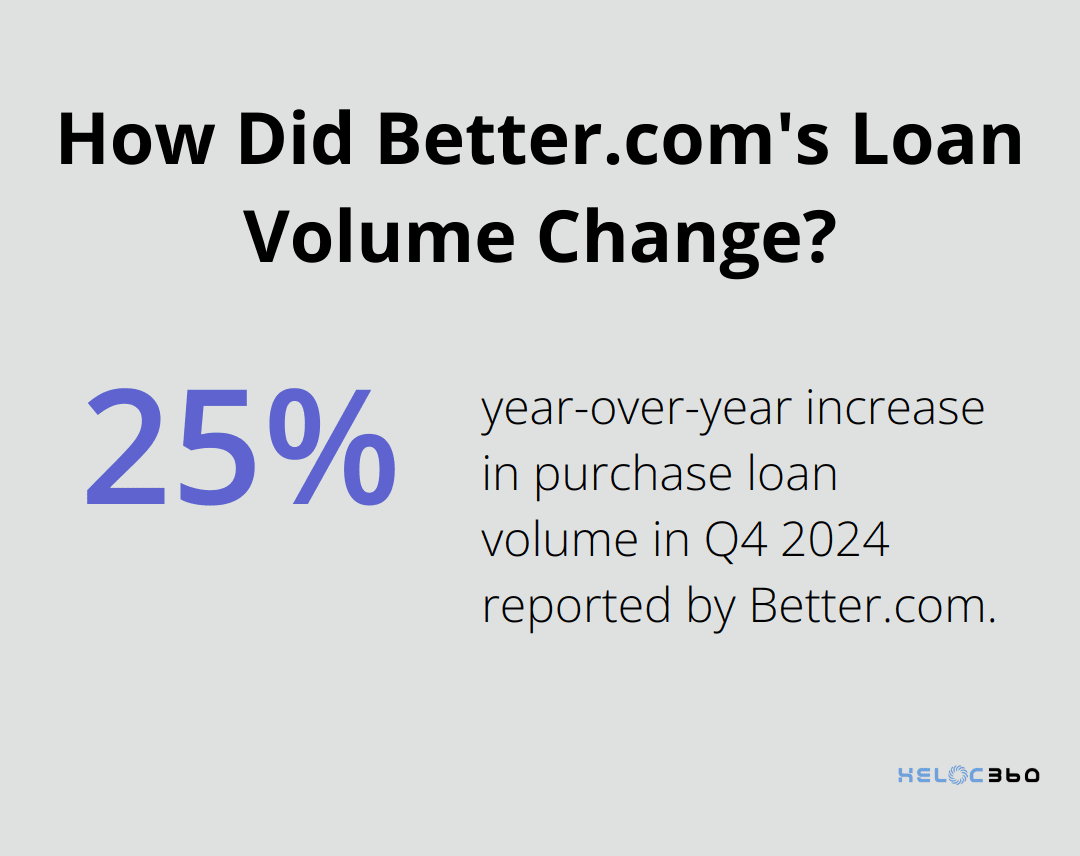 How Did Better.com's Loan Volume Change?

25%

year-over-year increase in purchase loan volume in Q4 2024 reported by Better.com.

HELOC360